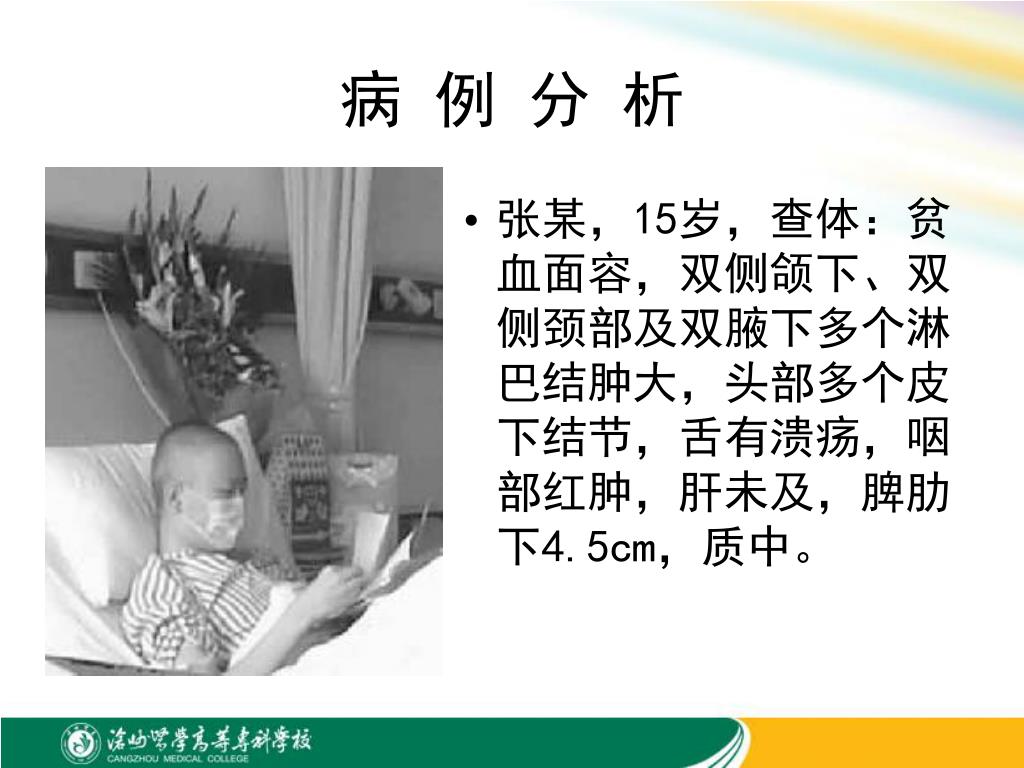 病 例 分 析

• 张某，15岁，查体：贫血面容，双侧颌下、双侧颈部及双腋下多个淋巴结肿大，头部多个皮下结节，舌有溃疡，咽部红肿，肝未及，脾肋下4.5cm，质中。

沧州医学高等专科学校
CANGZHOU MEDICAL COLLEGE